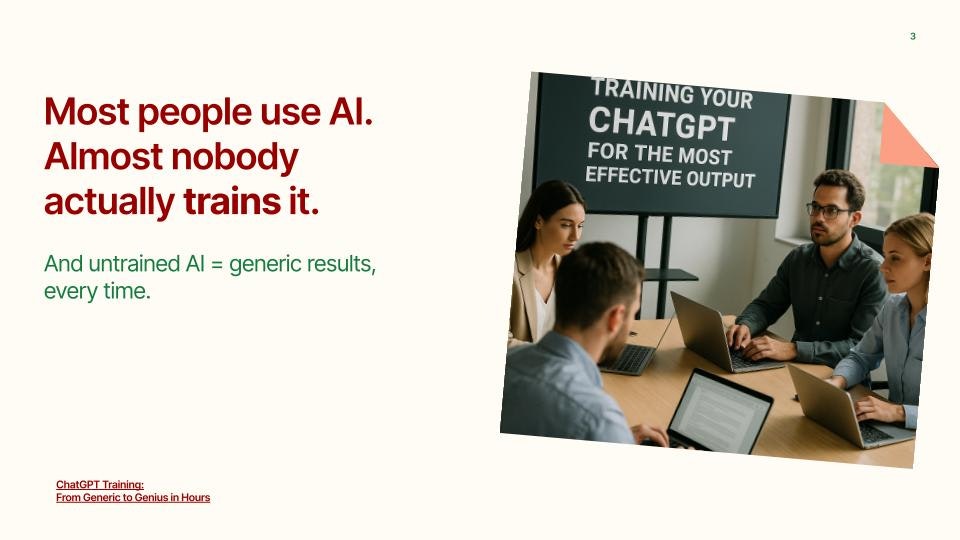 3

Most people use AI. Almost nobody actually trains it.

And untrained AI = generic results, every time.

TRAINING YOUR CHATGPT FOR THE MOST EFFECTIVE OUTPUT

ChatGPT Training:
From Generic to Genius in Hours